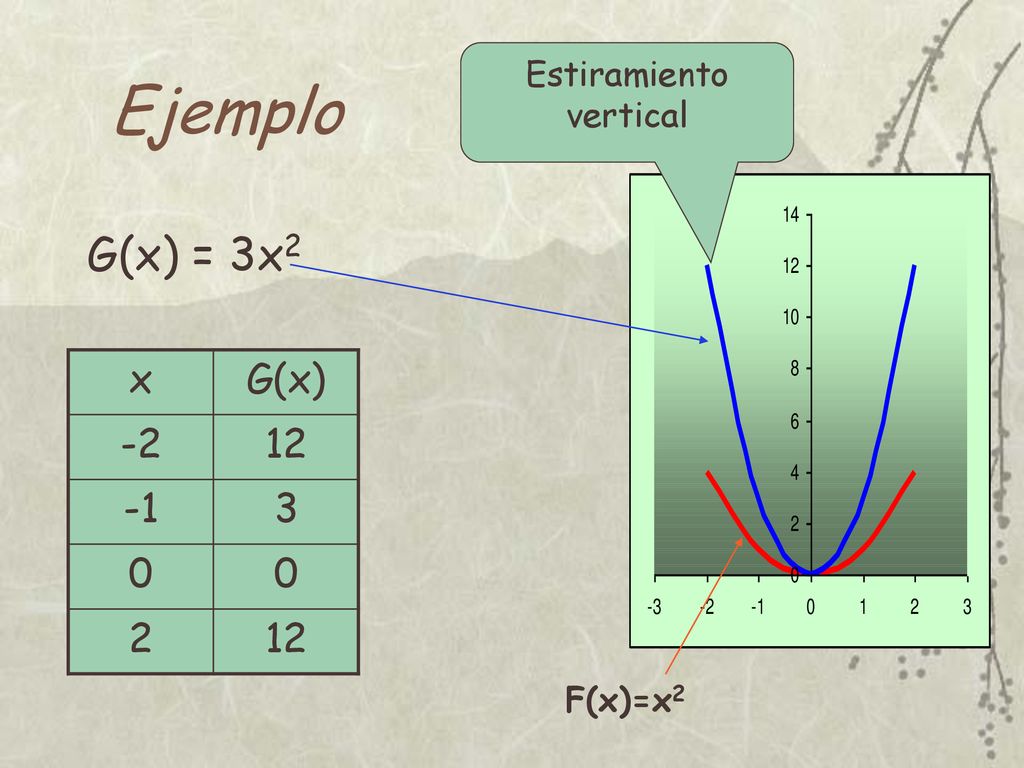 Ejemplo

Estiramiento vertical

$G(x) = 3x^2$

| x | G(x) |
|---|---|
| -2 | 12 |
| -1 | 3 |
| 0 | 0 |
| 2 | 12 |

14
12
10
8
6
4
2
0
-3 -2 -1 0 1 2 3

$F(x)=x^2$